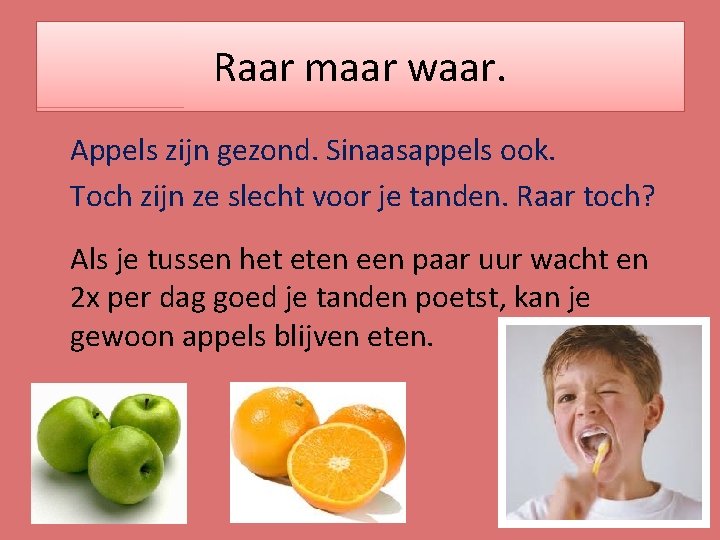 Raar maar waar.

Appels zijn gezond. Sinaasappels ook.
Toch zijn ze slecht voor je tanden. Raar toch?

Als je tussen het eten een paar uur wacht en 2x per dag goed je tanden poetst, kan je gewoon appels blijven eten.